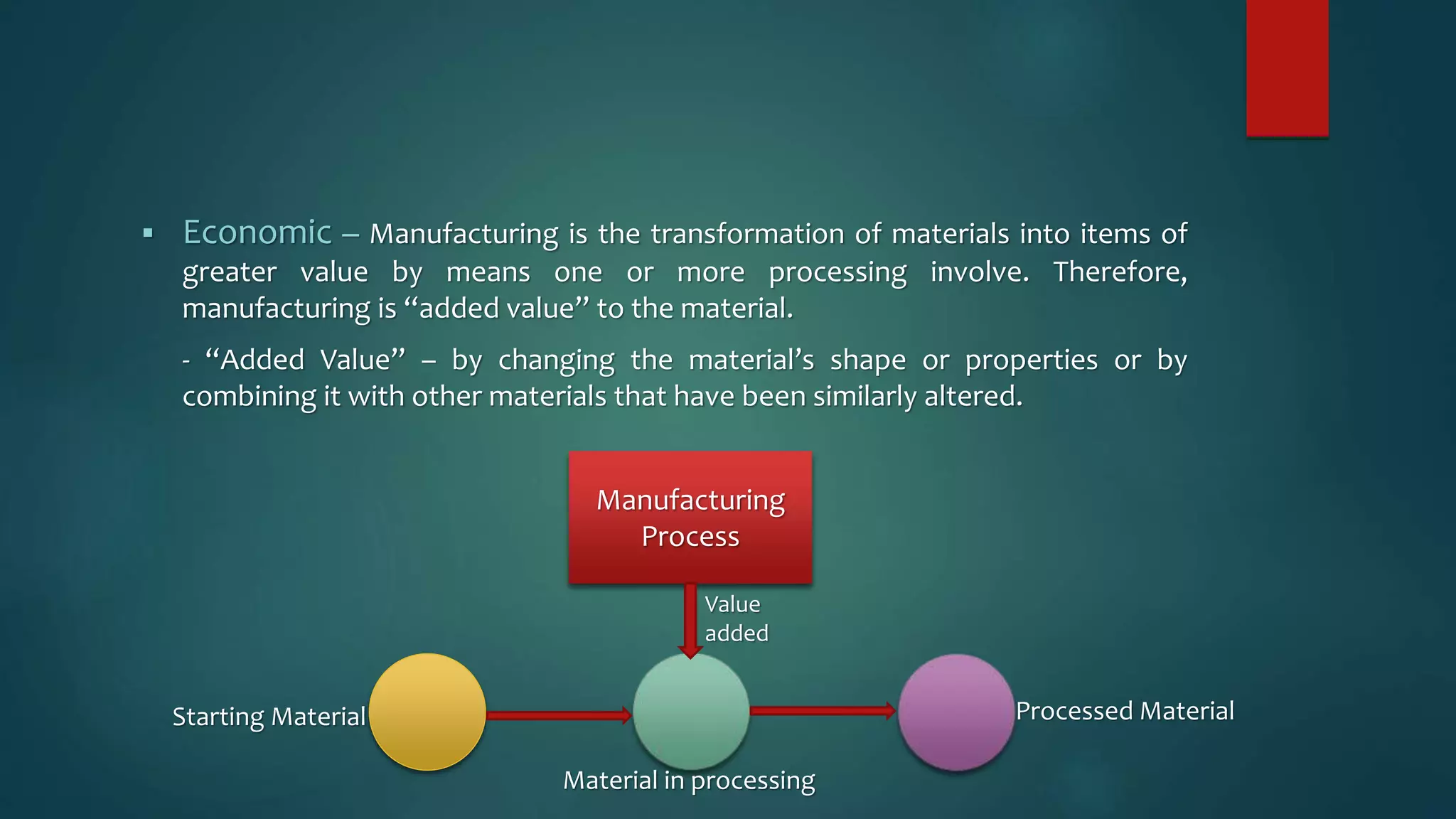 ▪ Economic – Manufacturing is the transformation of materials into items of greater value by means one or more processing involve. Therefore, manufacturing is “added value” to the material.

- “Added Value” – by changing the material’s shape or properties or by combining it with other materials that have been similarly altered.

Manufacturing Process

Value added

Starting Material

Material in processing

Processed Material